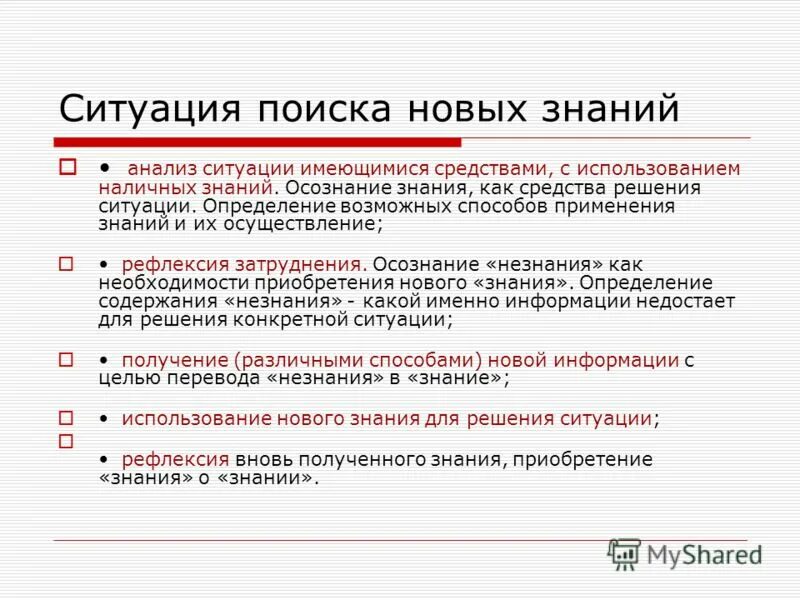 Ситуация поиска новых знаний

• анализ ситуации имеющимися средствами, с использованием наличных знаний. Осознание знания, как средства решения ситуации. Определение возможных способов применения знаний и их осуществление;

• рефлексия затруднения. Осознание «незнания» как необходимости приобретения нового «знания». Определение содержания «незнания» - какой именно информации недостает для решения конкретной ситуации;

• получение (различными способами) новой информации с целью перевода «незнания» в «знание»;

• использование нового знания для решения ситуации;

• рефлексия вновь полученного знания, приобретение «знания» о «знании».

MyShared